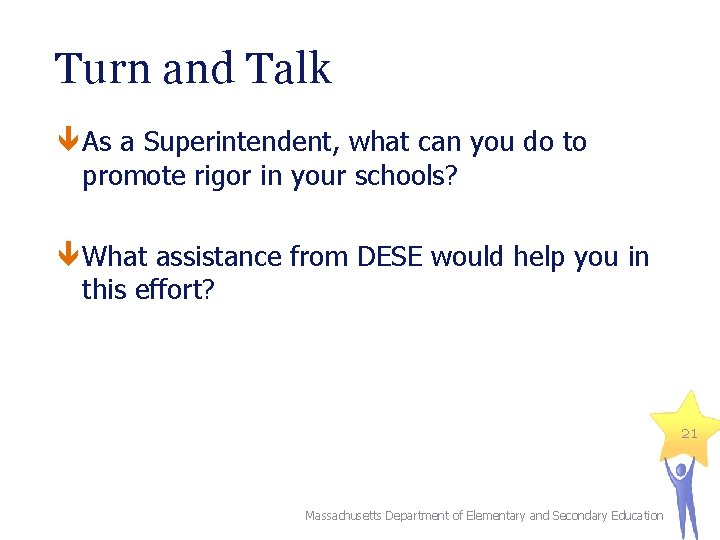 Turn and Talk

As a Superintendent, what can you do to promote rigor in your schools?

What assistance from DESE would help you in this effort?

21

Massachusetts Department of Elementary and Secondary Education